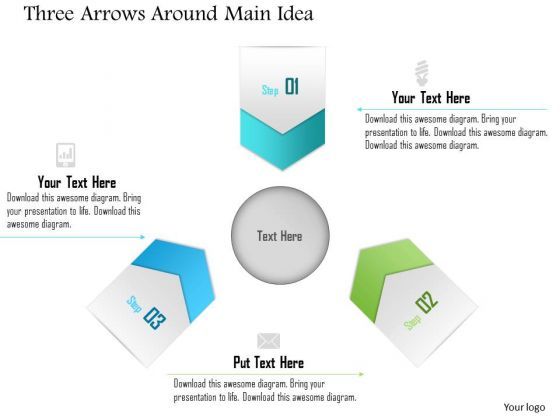 Three Arrows Around Main Idea

Step 01

Your Text Here
Download this awesome diagram. Bring your presentation to life. Download this awesome diagram. Download this awesome diagram.

Your Text Here
Download this awesome diagram. Bring your presentation to life. Download this awesome diagram.

Text Here

Step 03

Step 02

Put Text Here
Download this awesome diagram. Bring your presentation to life. Download this awesome diagram.

Your logo